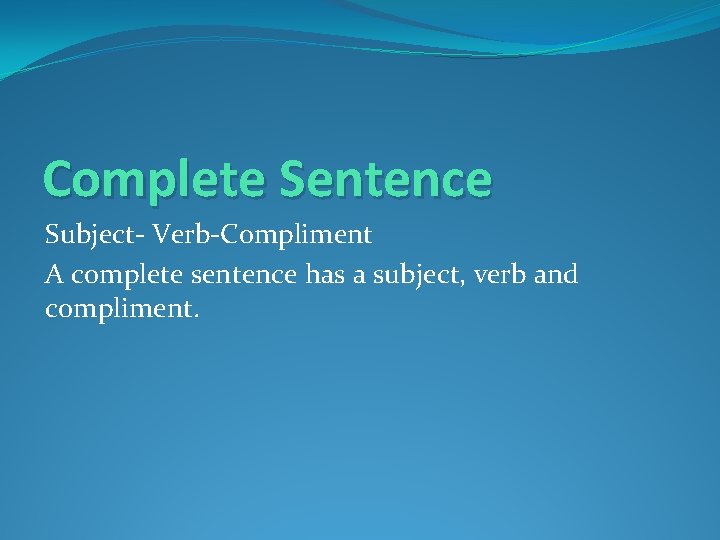 Complete Sentence

Subject- Verb-Compliment

A complete sentence has a subject, verb and compliment.